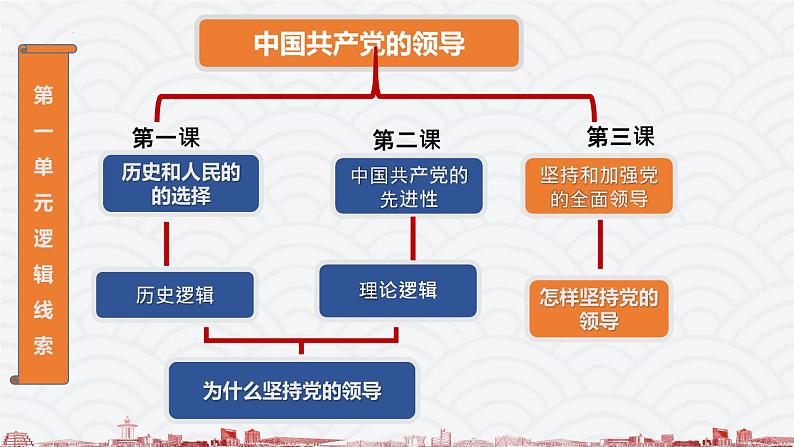 第一单元逻辑线索

中国共产党的领导

第一课
历史和人民的的选择
历史逻辑

第二课
中国共产党的先进性
理论逻辑

为什么坚持党的领导

第三课
坚持和加强党的全面领导
怎样坚持党的领导